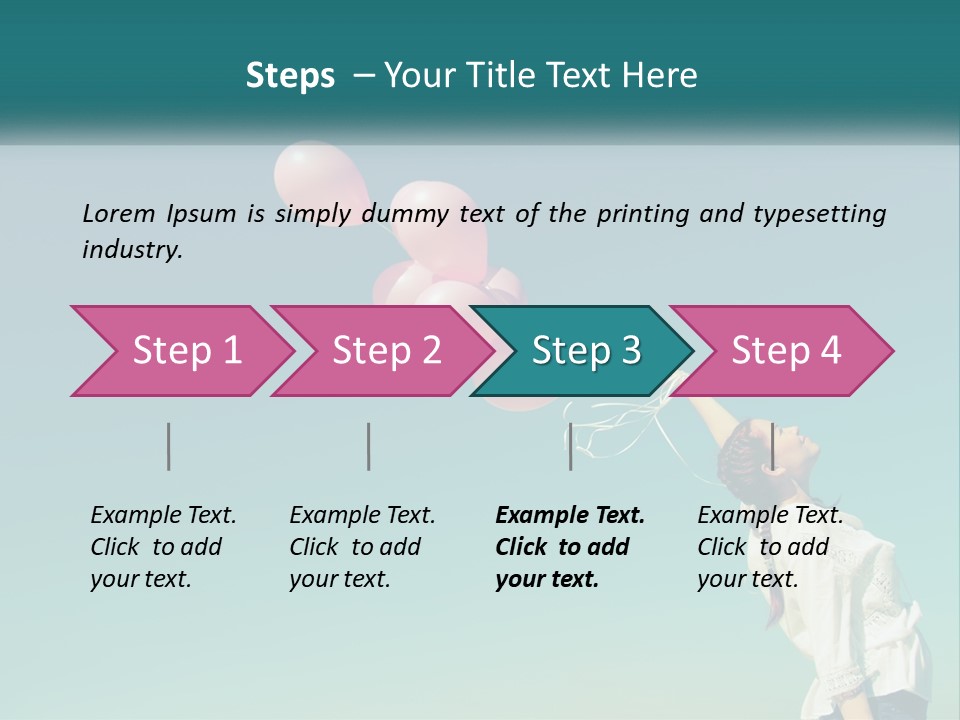 Steps – Your Title Text Here

Lorem Ipsum is simply dummy text of the printing and typesetting industry.

Step 1

Step 2

Step 3

Step 4

Example Text. Click to add your text.

Example Text. Click to add your text.

Example Text. Click to add your text.

Example Text. Click to add your text.